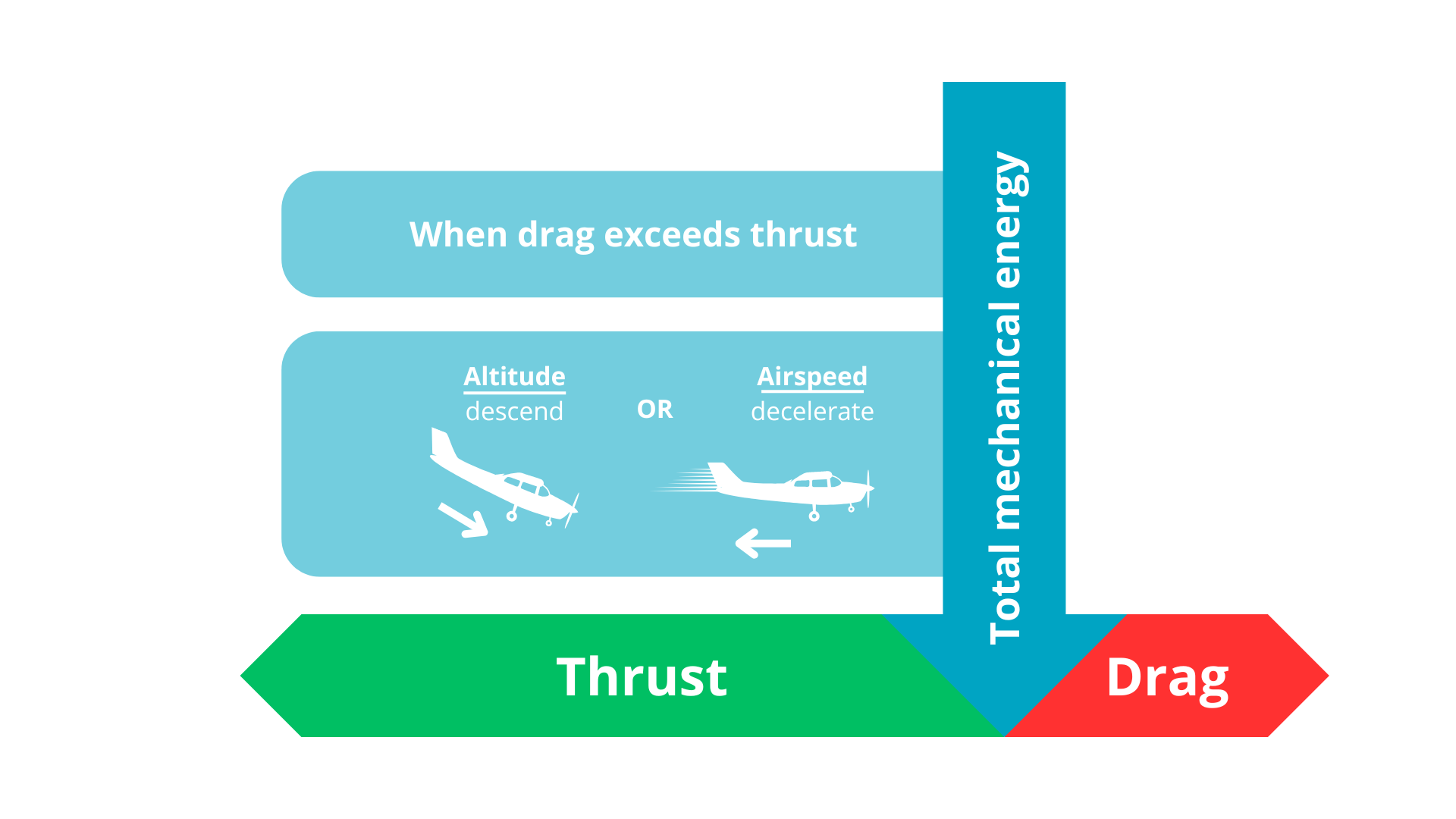 When drag exceeds thrust

Altitude
descend

OR

Airspeed
decelerate

Total mechanical energy

Thrust

Drag